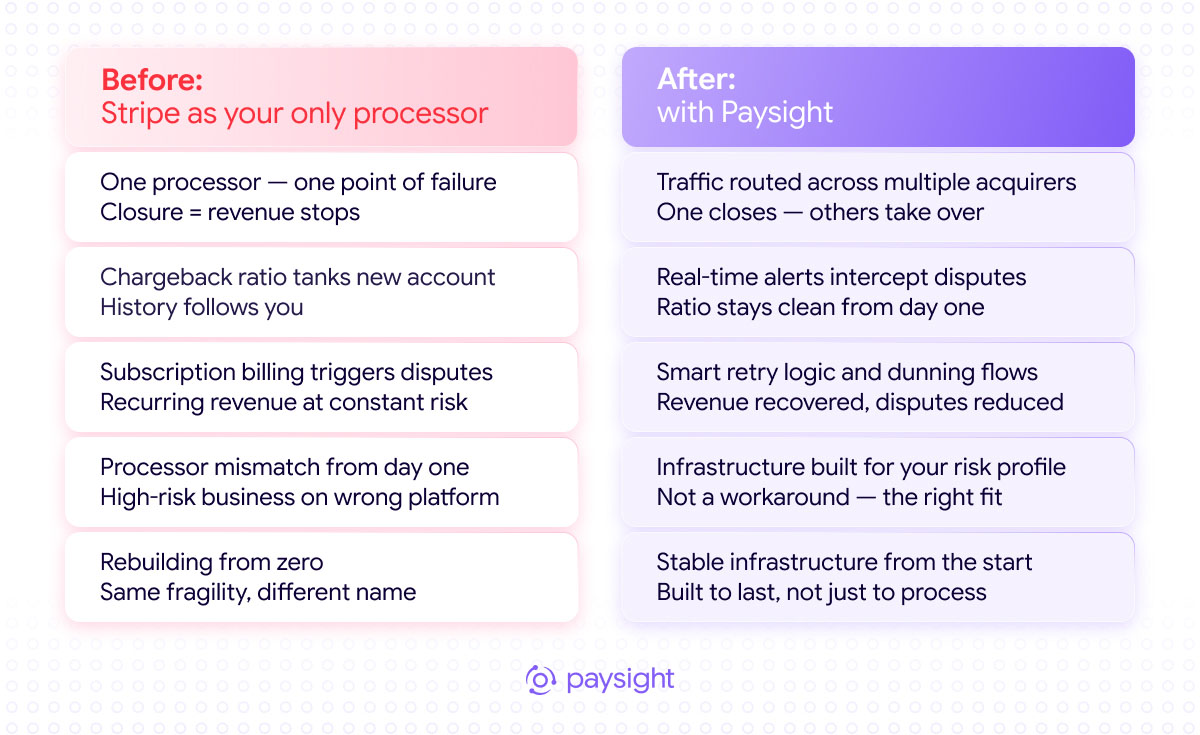 Before:
Stripe as your only processor

One processor — one point of failure
Closure = revenue stops

Chargeback ratio tanks new account
History follows you

Subscription billing triggers disputes
Recurring revenue at constant risk

Processor mismatch from day one
High-risk business on wrong platform

Rebuilding from zero
Same fragility, different name

After:
with Paysight

Traffic routed across multiple acquirers
One closes — others take over

Real-time alerts intercept disputes
Ratio stays clean from day one

Smart retry logic and dunning flows
Revenue recovered, disputes reduced

Infrastructure built for your risk profile
Not a workaround — the right fit

Stable infrastructure from the start
Built to last, not just to process

paysight